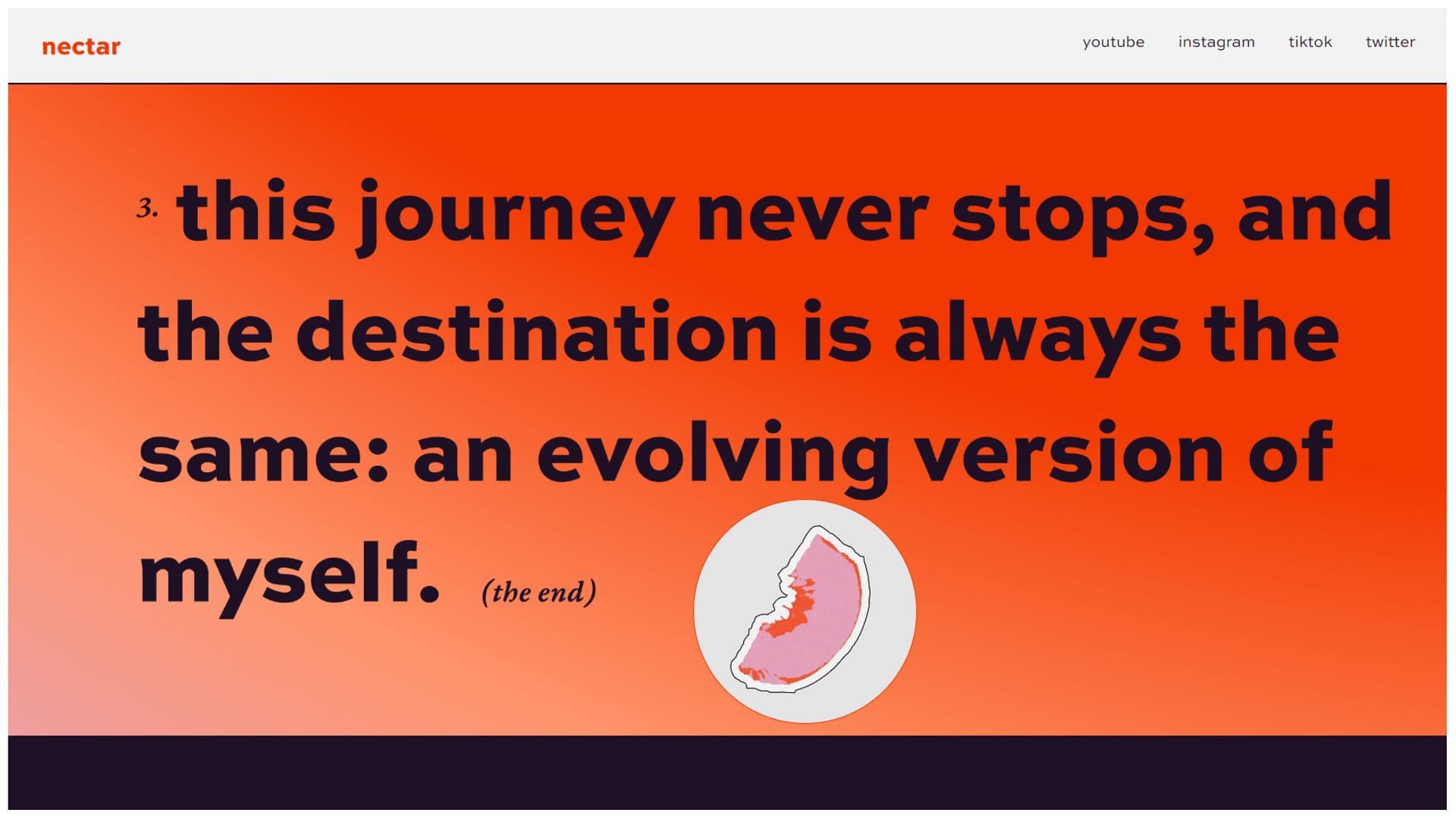 nectar

youtube instagram tiktok twitter

3. this journey never stops, and the destination is always the same: an evolving version of myself. (the end)